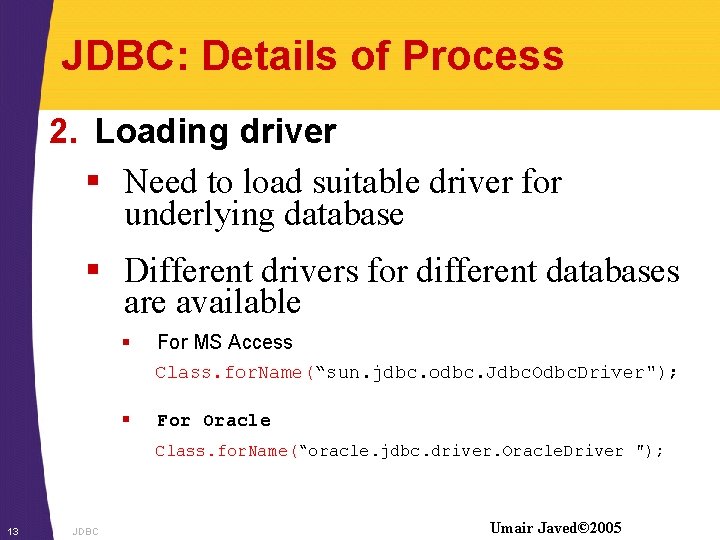 JDBC: Details of Process

2. Loading driver

▪ Need to load suitable driver for underlying database

▪ Different drivers for different databases are available

▪ For MS Access

Class.forName(“sun.jdbc.odbc.JdbcOdbcDriver");

▪ For Oracle

Class.forName(“oracle.jdbc.driver.OracleDriver ");

13 JDBC Umair Javed©2005